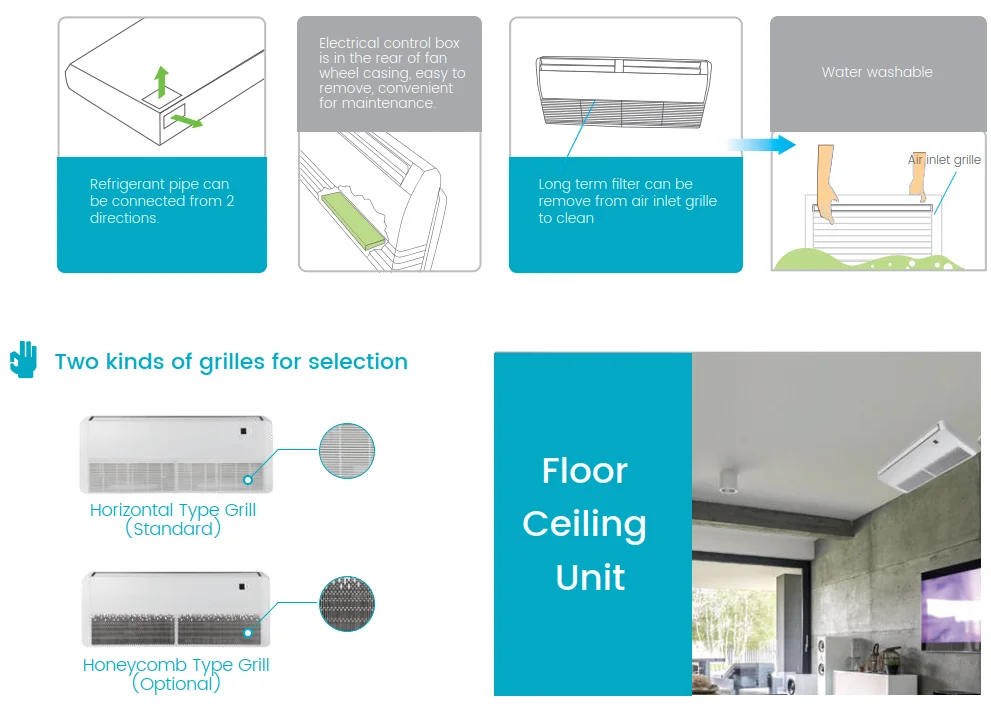 Refrigerant pipe can be connected from 2 directions.

Electrical control box is in the rear of fan wheel casing, easy to remove, convenient for maintenance.

Long term filter can be remove from air inlet grille to clean

Water washable

Air inlet grille

Two kinds of grilles for selection

Horizontal Type Grill (Standard)

Honeycomb Type Grill (Optional)

Floor Ceiling Unit